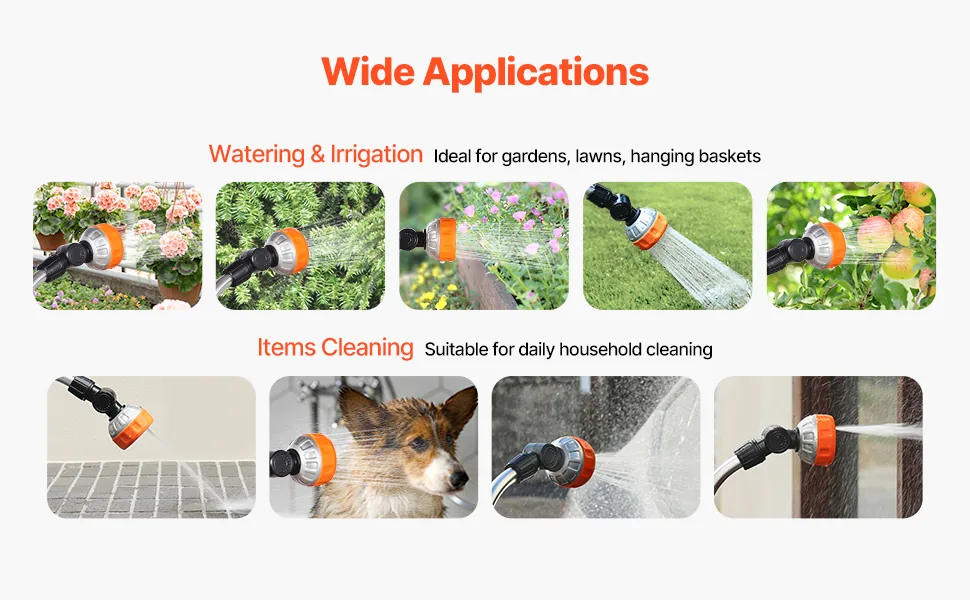 Wide Applications

Watering & Irrigation Ideal for gardens, lawns, hanging baskets

Items Cleaning Suitable for daily household cleaning